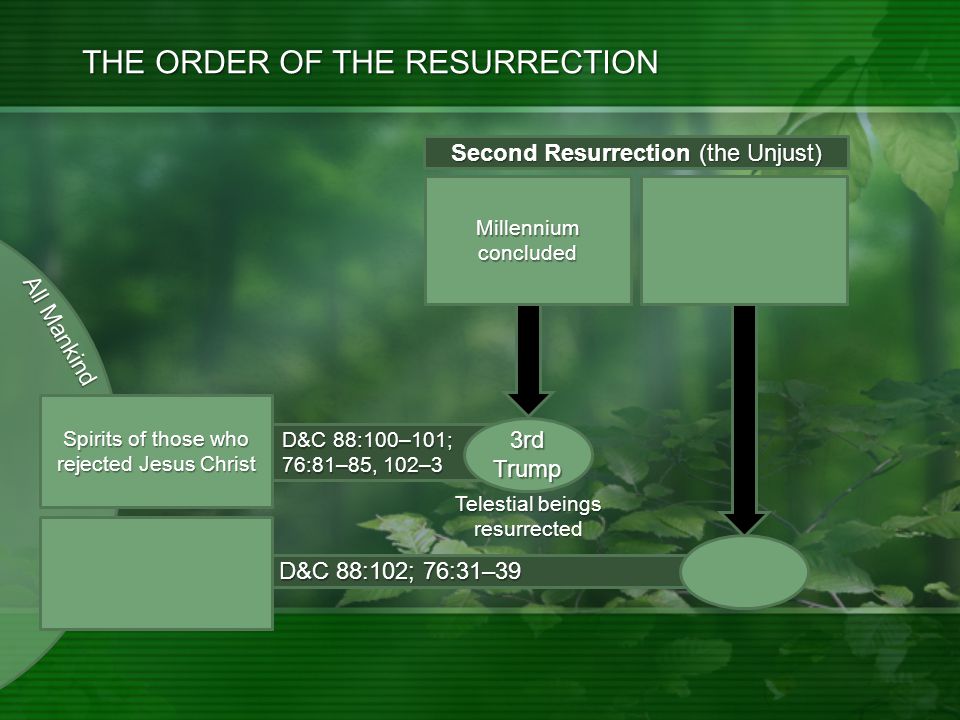 THE ORDER OF THE RESURRECTION

Second Resurrection (the Unjust)

Millennium concluded

All Mankind

Spirits of those who rejected Jesus Christ

D&C 88:100–101; 76:81–85, 102–3

3rd Trump

Telestial beings resurrected

D&C 88:102; 76:31–39